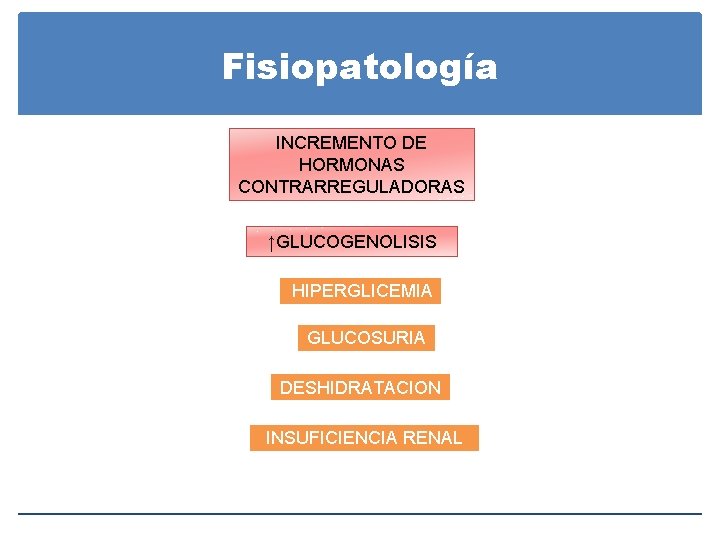 Fisiopatología

INCREMENTO DE
HORMONAS
CONTRARREGULADORAS

↑GLUCOGENOLISIS

HIPERGLICEMIA

GLUCOSURIA

DESHIDRATACION

INSUFICIENCIA RENAL